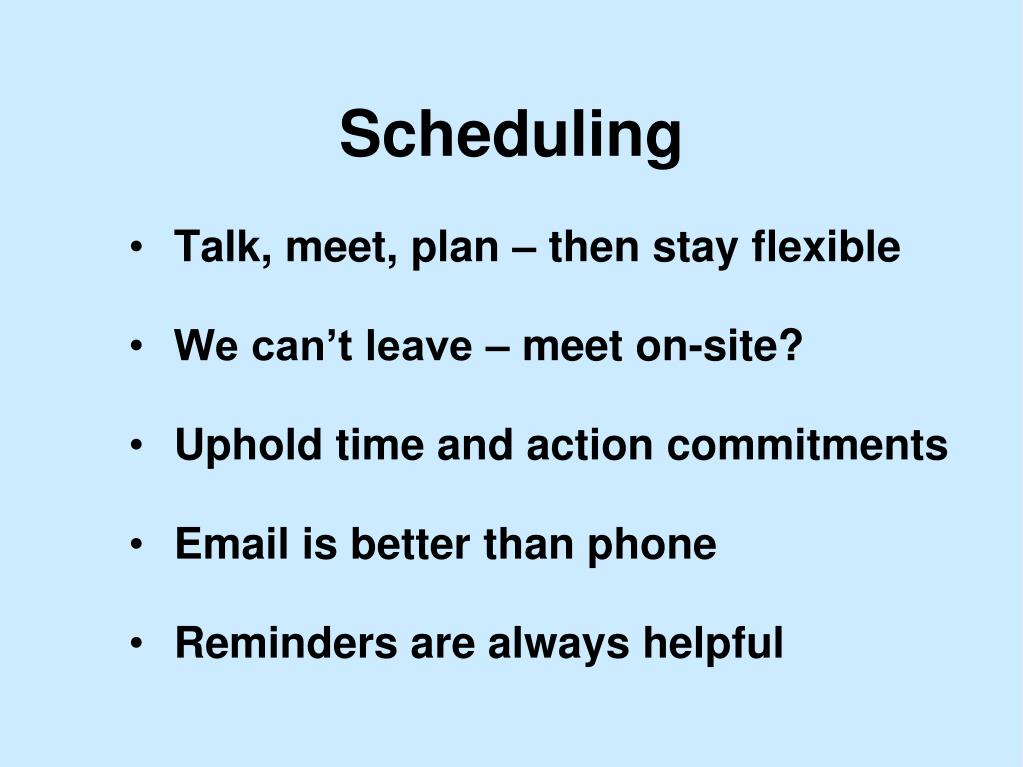 Scheduling

• Talk, meet, plan – then stay flexible

• We can’t leave – meet on-site?

• Uphold time and action commitments

• Email is better than phone

• Reminders are always helpful